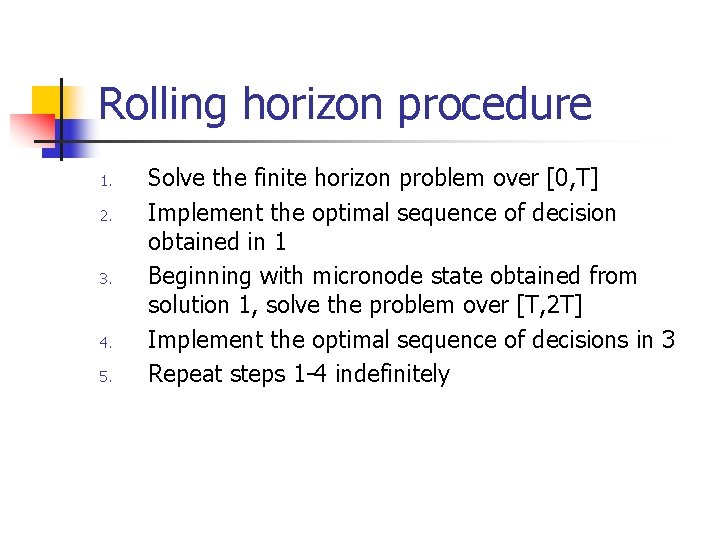 Rolling horizon procedure

1. Solve the finite horizon problem over [0,T]
2. Implement the optimal sequence of decision obtained in 1
3. Beginning with micronode state obtained from solution 1, solve the problem over [T,2T]
4. Implement the optimal sequence of decisions in 3
5. Repeat steps 1-4 indefinitely